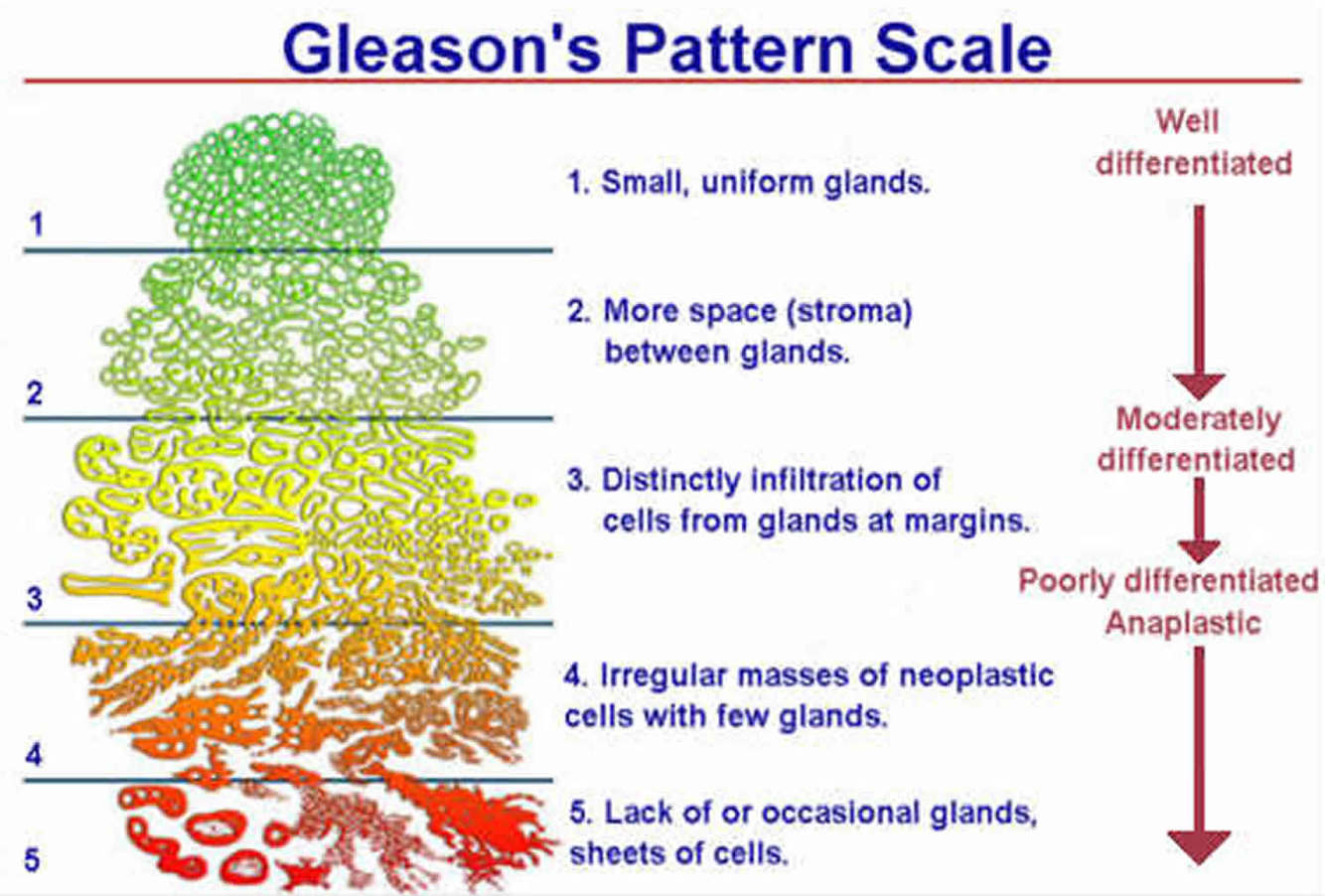 Gleason's Pattern Scale

1

2

3

4

5

1. Small, uniform glands.

2. More space (stroma) between glands.

3. Distinctly infiltration of cells from glands at margins.

4. Irregular masses of neoplastic cells with few glands.

5. Lack of or occasional glands, sheets of cells.

Well differentiated

Moderately differentiated

Poorly differentiated Anaplastic